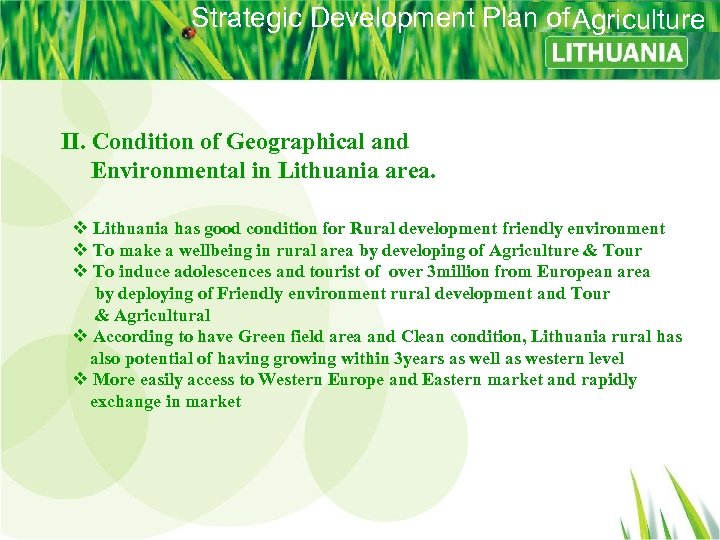 Strategic Development Plan of Agriculture

LITHUANIA

II. Condition of Geographical and Environmental in Lithuania area.

❖ Lithuania has good condition for Rural development friendly environment
❖ To make a wellbeing in rural area by developing of Agriculture & Tour
❖ To induce adolescences and tourist of over 3million from European area by deploying of Friendly environment rural development and Tour & Agricultural
❖ According to have Green field area and Clean condition, Lithuania rural has also potential of having growing within 3years as well as western level
❖ More easily access to Western Europe and Eastern market and rapidly exchange in market